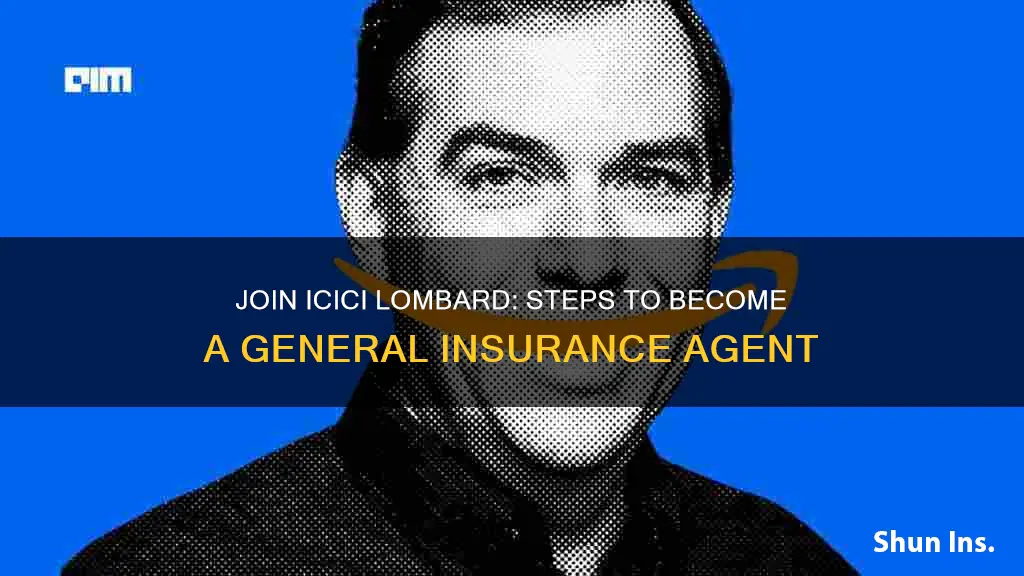 AIM

JOIN ICICI LOMBARD: STEPS TO BECOME A GENERAL INSURANCE AGENT

Shun Ins.